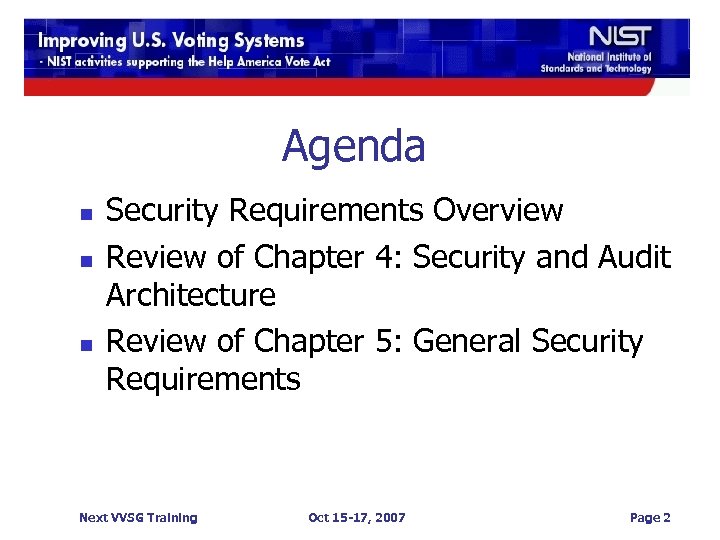 Improving U.S. Voting Systems
- NIST activities supporting the Help America Vote Act

NIST
National Institute of Standards and Technology

Agenda

- Security Requirements Overview
- Review of Chapter 4: Security and Audit Architecture
- Review of Chapter 5: General Security Requirements

Next VVSG Training

Oct 15-17, 2007

Page 2